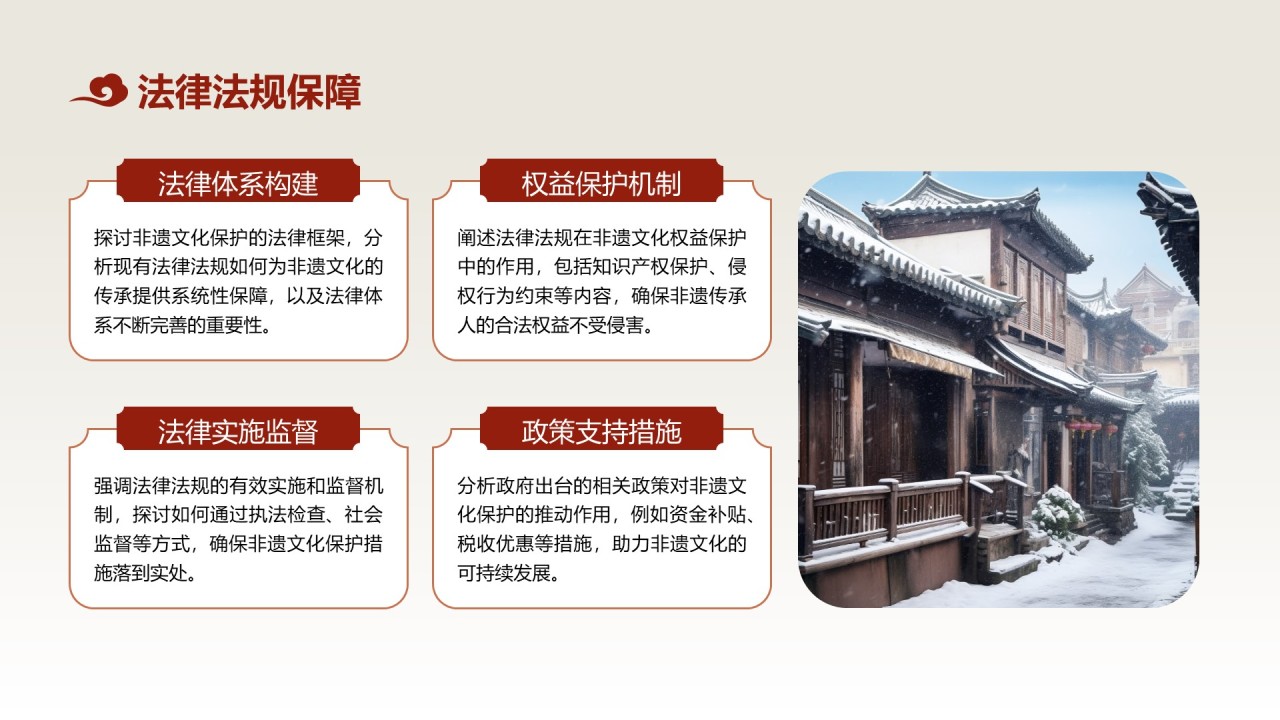 法律法规保障

法律体系构建

探讨非遗文化保护的法律框架，分析现有法律法规如何为非遗文化的传承提供系统性保障，以及法律体系不断完善的重要性。

权益保护机制

阐述法律法规在非遗文化权益保护中的作用，包括知识产权保护、侵权行为约束等内容，确保非遗传承人的合法权益不受侵害。

法律实施监督

强调法律法规的有效实施和监督机制，探讨如何通过执法检查、社会监督等方式，确保非遗文化保护措施落到实处。

政策支持措施

分析政府出台的相关政策对非遗文化保护的推动作用，例如资金补贴、税收优惠等措施，助力非遗文化的可持续发展。